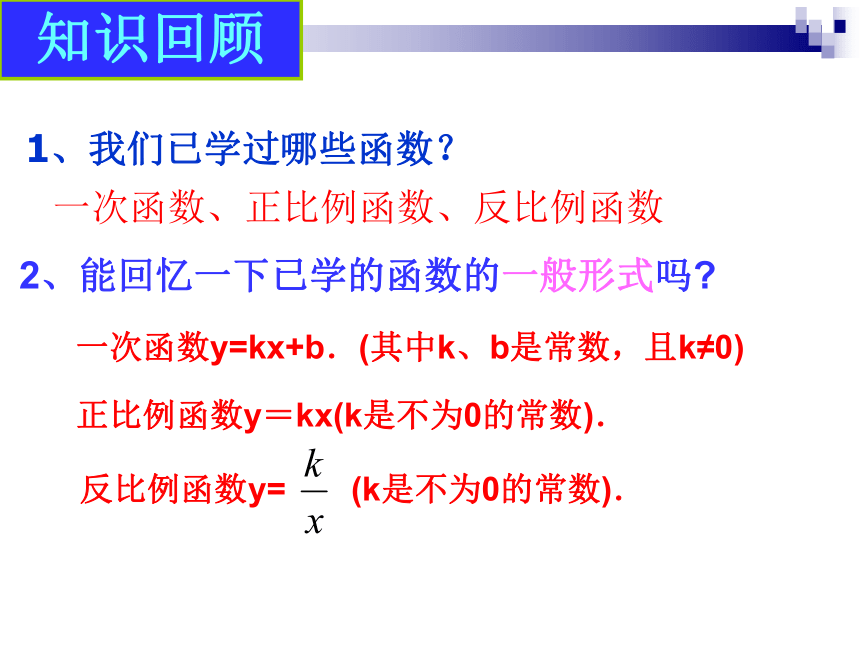 知识回顾

1、我们已学过哪些函数？

一次函数、正比例函数、反比例函数

2、能回忆一下已学的函数的一般形式吗?

一次函数y=kx+b．(其中k、b是常数，且k≠0)

正比例函数y＝kx(k是不为0的常数).

反比例函数y= $\frac{k}{x}$ (k是不为0的常数).